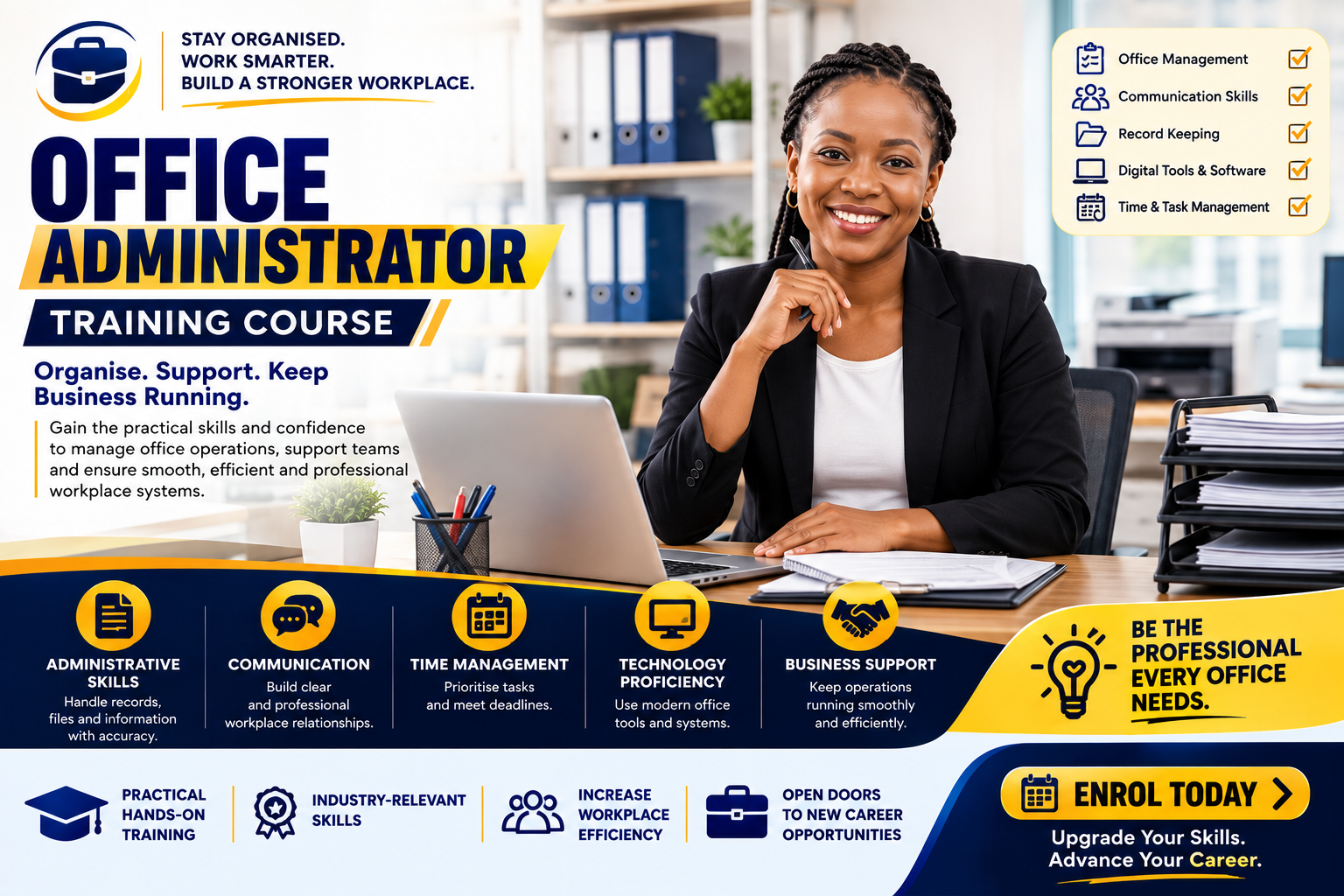 STAY ORGANISED.
WORK SMARTER.
BUILD A STRONGER WORKPLACE.

OFFICE ADMINISTRATOR

TRAINING COURSE

Organise. Support. Keep Business Running.

Gain the practical skills and confidence to manage office operations, support teams and ensure smooth, efficient and professional workplace systems.

Office Management
Communication Skills
Record Keeping
Digital Tools & Software
Time & Task Management

ADMINISTRATIVE SKILLS
Handle records, files and information with accuracy.

COMMUNICATION
Build clear and professional workplace relationships.

TIME MANAGEMENT
Prioritise tasks and meet deadlines.

TECHNOLOGY PROFICIENCY
Use modern office tools and systems.

BUSINESS SUPPORT
Keep operations running smoothly and efficiently.

BE THE PROFESSIONAL EVERY OFFICE NEEDS.

PRACTICAL HANDS-ON TRAINING

INDUSTRY-RELEVANT SKILLS

INCREASE WORKPLACE EFFICIENCY

OPEN DOORS TO NEW CAREER OPPORTUNITIES

ENROL TODAY

Upgrade Your Skills.
Advance Your Career.